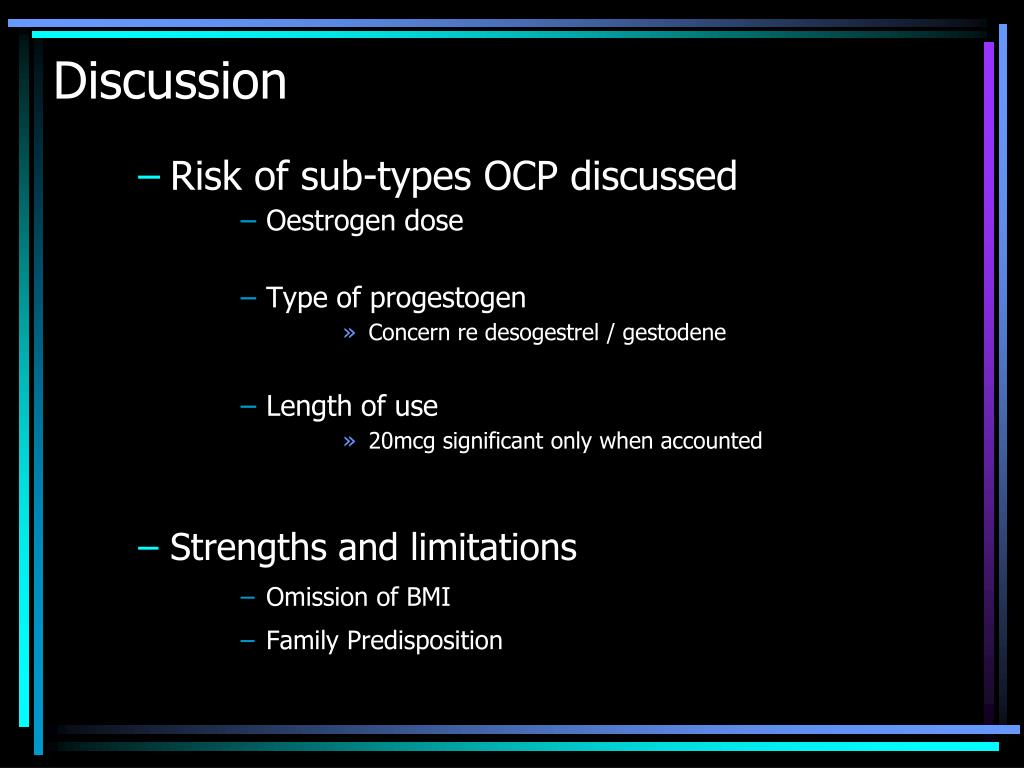 Discussion

– Risk of sub-types OCP discussed

– Oestrogen dose

– Type of progestogen

» Concern re desogestrel / gestodene

– Length of use

» 20mcg significant only when accounted

– Strengths and limitations

– Omission of BMI

– Family Predisposition